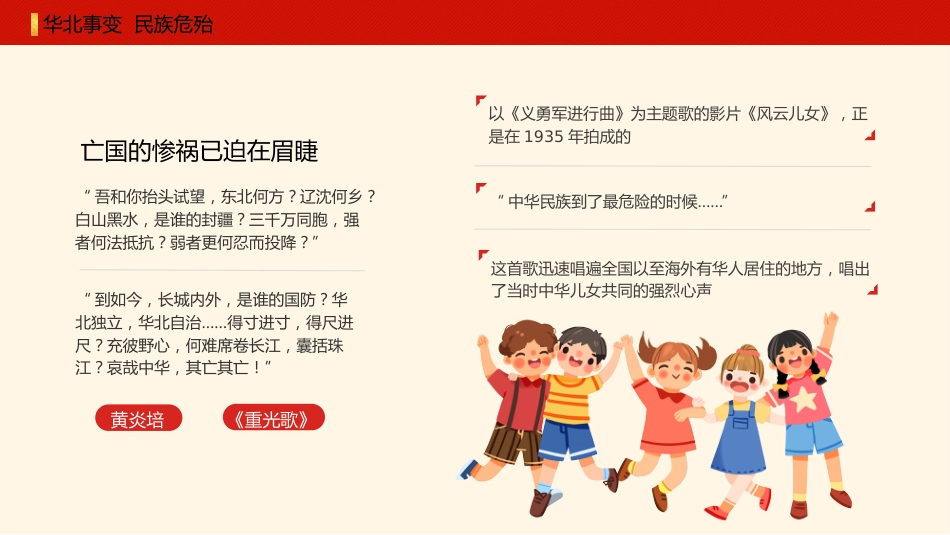 华北事变 民族危殆

亡国的惨祸已迫在眉睫

“吾和你抬头试望，东北何方？辽沈何乡？白山黑水，是谁的封疆？三千万同胞，强者何法抵抗？弱者更何忍而投降？”

“到如今，长城内外，是谁的国防？华北独立，华北自治……得寸进寸，得尺进尺？充彼野心，何难席卷长江，囊括珠江？哀哉中华，其亡其亡！”

黄炎培

《重光歌》

以《义勇军进行曲》为主题歌的影片《风云儿女》，正是在 1935 年拍成的

“中华民族到了最危险的时候……”

这首歌迅速唱遍全国以至海外有华人居住的地方，唱出了当时中华儿女共同的强烈心声